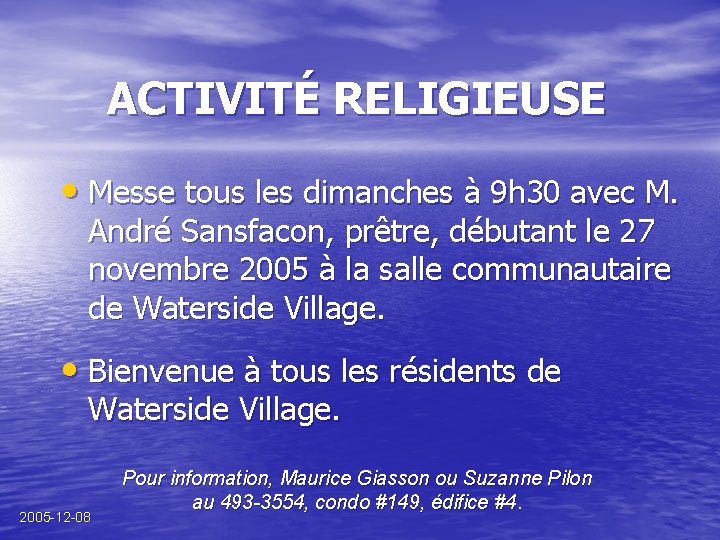 ACTIVITÉ RELIGIEUSE

• Messe tous les dimanches à 9h30 avec M. André Sansfacon, prêtre, débutant le 27 novembre 2005 à la salle communautaire de Waterside Village.

• Bienvenue à tous les résidents de Waterside Village.

Pour information, Maurice Giasson ou Suzanne Pilon au 493-3554, condo #149, édifice #4.

2005-12-08